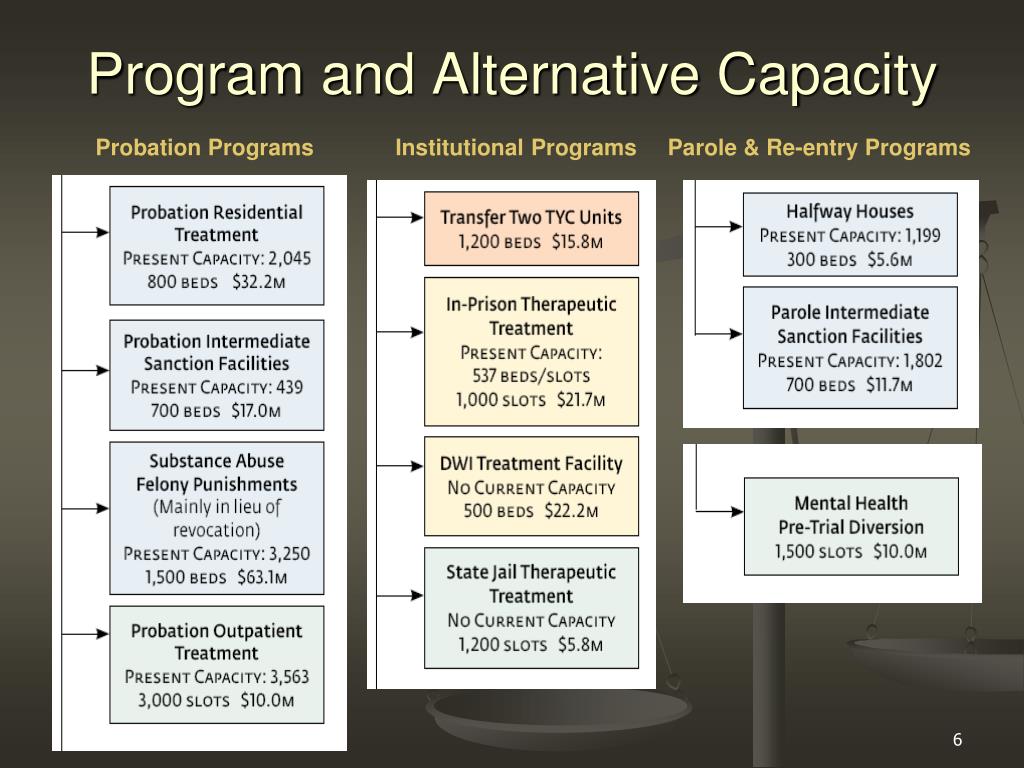 Program and Alternative Capacity

Probation Programs

Probation Residential Treatment
Present Capacity: 2,045
800 beds $32.2m

Probation Intermediate Sanction Facilities
Present Capacity: 439
700 beds $17.0m

Substance Abuse Felony Punishments
(Mainly in lieu of revocation)
Present Capacity: 3,250
1,500 beds $63.1m

Probation Outpatient Treatment
Present Capacity: 3,563
3,000 slots $10.0m

Institutional Programs

Transfer Two TYC Units
1,200 beds $15.8m

In-Prison Therapeutic Treatment
Present Capacity:
537 beds/slots
1,000 slots $21.7m

DWI Treatment Facility
No Current Capacity
500 beds $22.2m

State Jail Therapeutic Treatment
No Current Capacity
1,200 slots $5.8m

Parole & Re-entry Programs

Halfway Houses
Present Capacity: 1,199
300 beds $5.6m

Parole Intermediate Sanction Facilities
Present Capacity: 1,802
700 beds $11.7m

Mental Health Pre-Trial Diversion
1,500 slots $10.0m

6